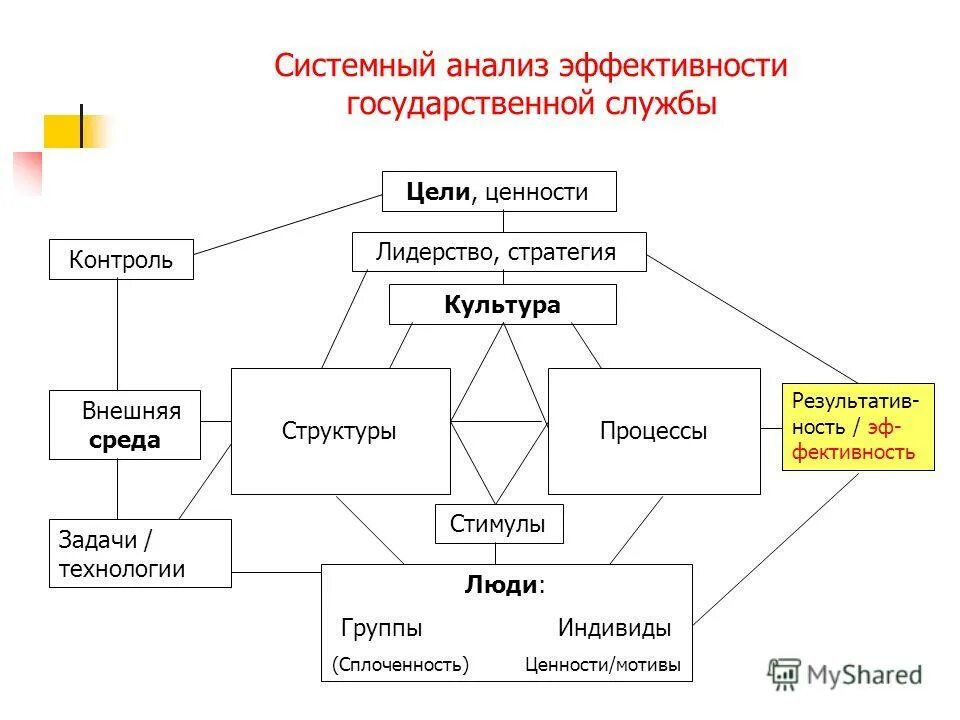 Системный анализ эффективности государственной службы

Цели, ценности

Контроль

Лидерство, стратегия

Культура

Внешняя среда

Структуры

Процессы

Результативность / эффективность

Стимулы

Задачи / технологии

Люди:

Группы

Индивиды

(Сплоченность)

Ценности/мотивы

MyShared